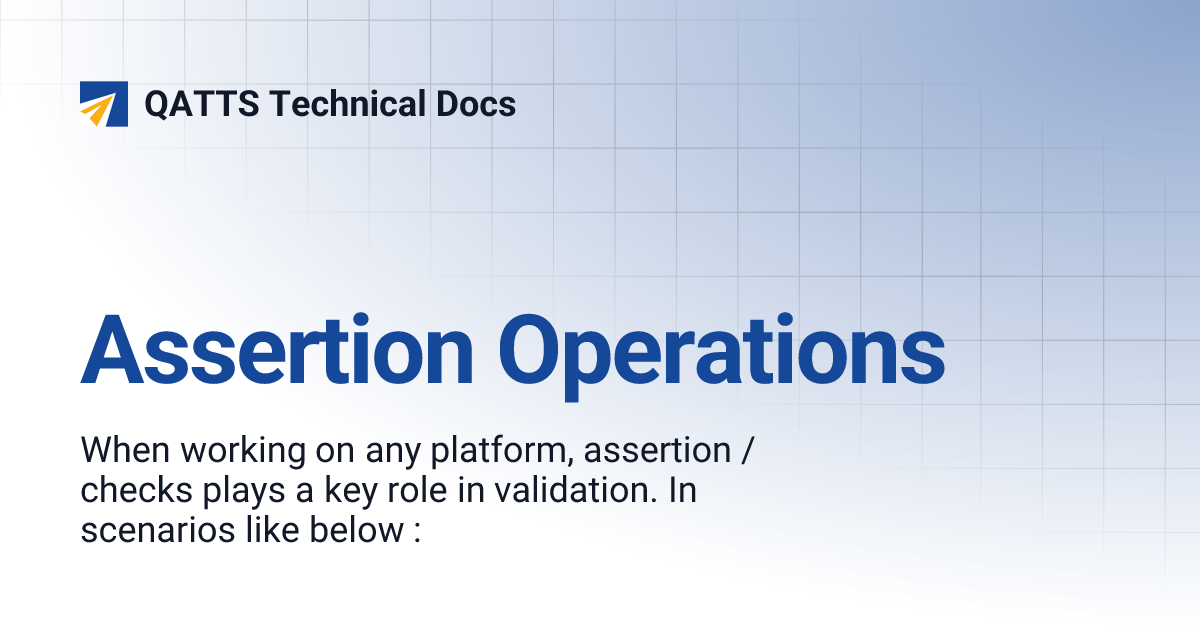 QATTS Technical Docs

Assertion Operations

When working on any platform, assertion / checks plays a key role in validation. In scenarios like below :